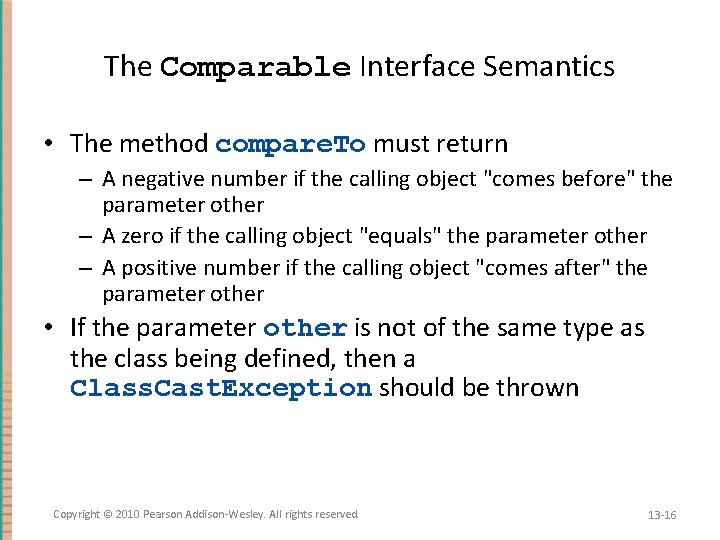 The Comparable Interface Semantics

• The method compareTo must return
– A negative number if the calling object "comes before" the parameter other
– A zero if the calling object "equals" the parameter other
– A positive number if the calling object "comes after" the parameter other

• If the parameter other is not of the same type as the class being defined, then a ClassCastException should be thrown

Copyright © 2010 Pearson Addison-Wesley. All rights reserved

13-16